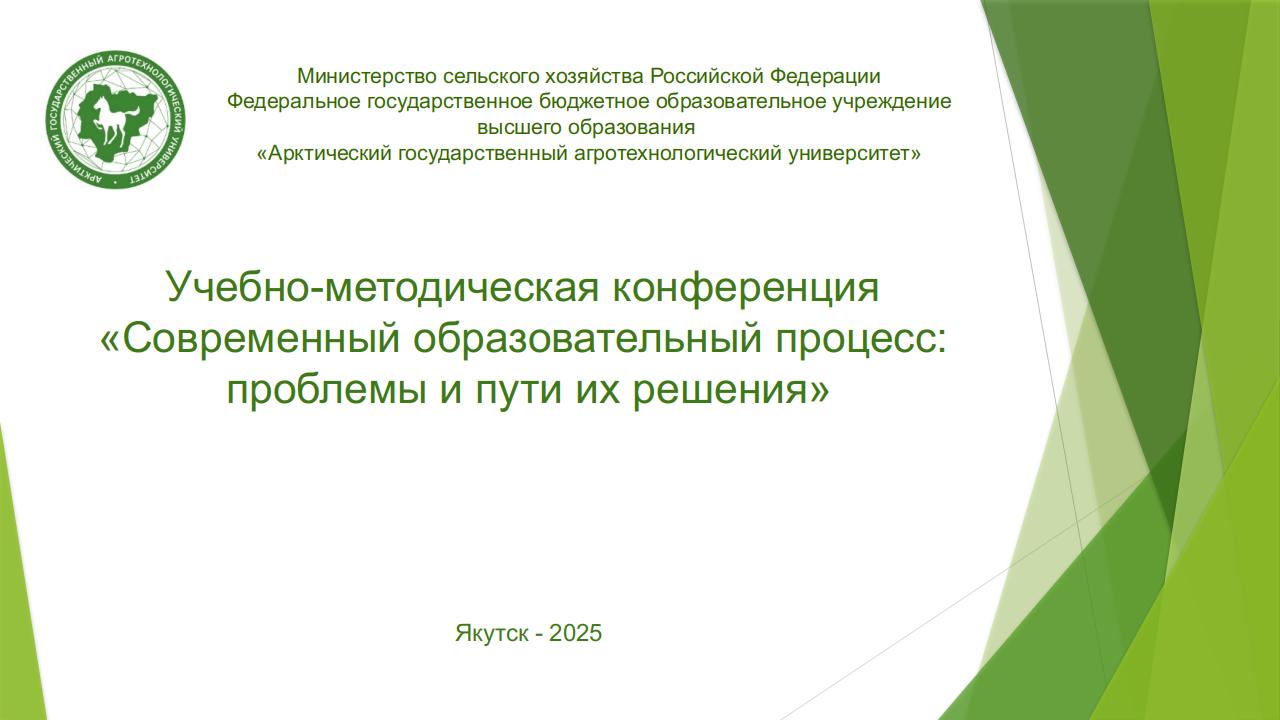 АРКТИЧЕСКИЙ ГОСУДАРСТВЕННЫЙ АГРОТЕХНОЛОГИЧЕСКИЙ УНИВЕРСИТЕТ

Министерство сельского хозяйства Российской Федерации
Федеральное государственное бюджетное образовательное учреждение высшего образования
«Арктический государственный агротехнологический университет»

Учебно-методическая конференция
«Современный образовательный процесс: проблемы и пути их решения»

Якутск - 2025